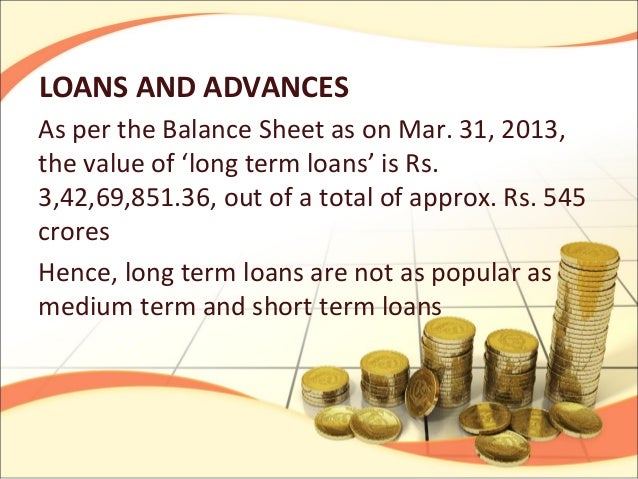 LOANS AND ADVANCES

As per the Balance Sheet as on Mar. 31, 2013, the value of ‘long term loans’ is Rs. 3,42,69,851.36, out of a total of approx. Rs. 545 crores

Hence, long term loans are not as popular as medium term and short term loans